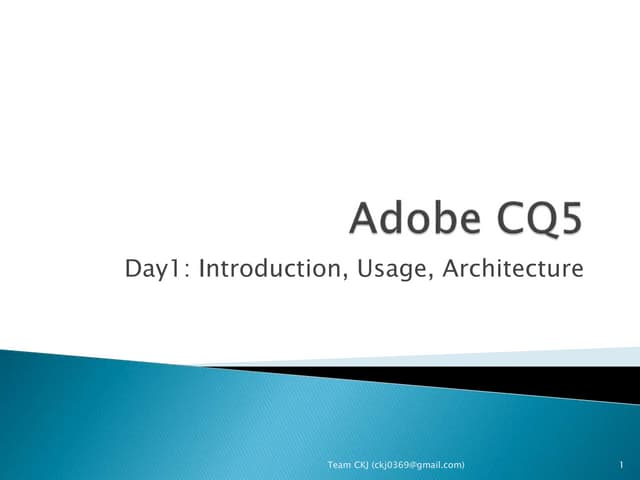 Adobe CQ5

Day1: Introduction, Usage, Architecture

Team CKJ (ckj0369@gmail.com)

1